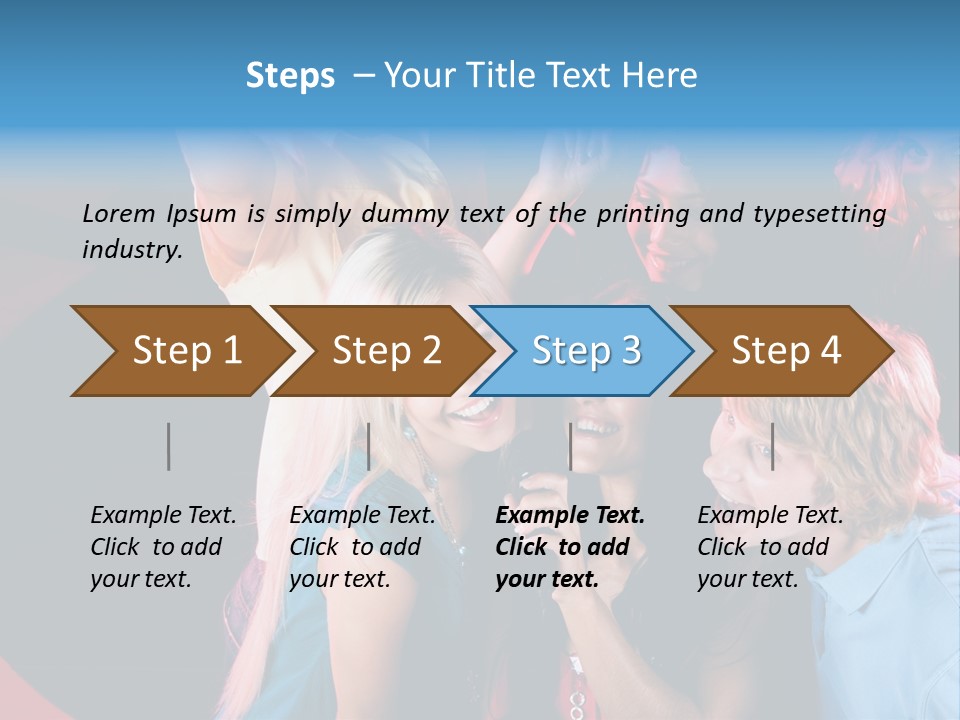 Steps – Your Title Text Here

Lorem Ipsum is simply dummy text of the printing and typesetting industry.

Step 1

Step 2

Step 3

Step 4

Example Text. Click to add your text.

Example Text. Click to add your text.

Example Text. Click to add your text.

Example Text. Click to add your text.